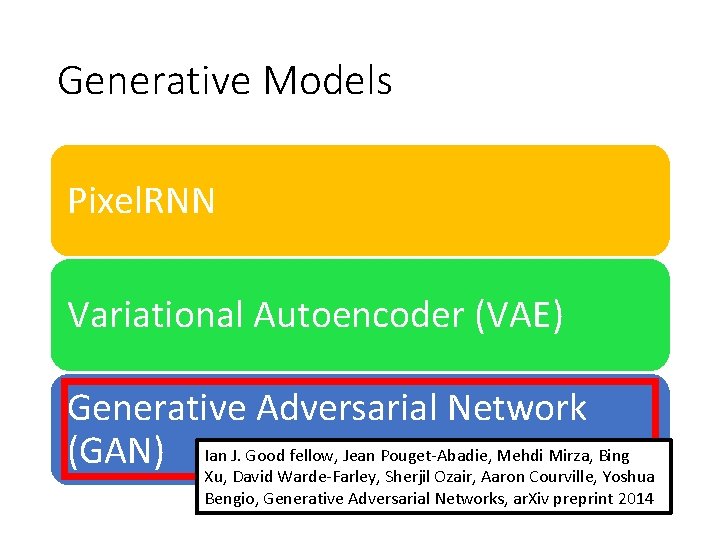 Generative Models

PixelRNN

Variational Autoencoder (VAE)

Generative Adversarial Network (GAN)

Ian J. Good fellow, Jean Pouget-Abadie, Mehdi Mirza, Bing Xu, David Warde-Farley, Sherjil Ozair, Aaron Courville, Yoshua Bengio, Generative Adversarial Networks, arXiv preprint 2014